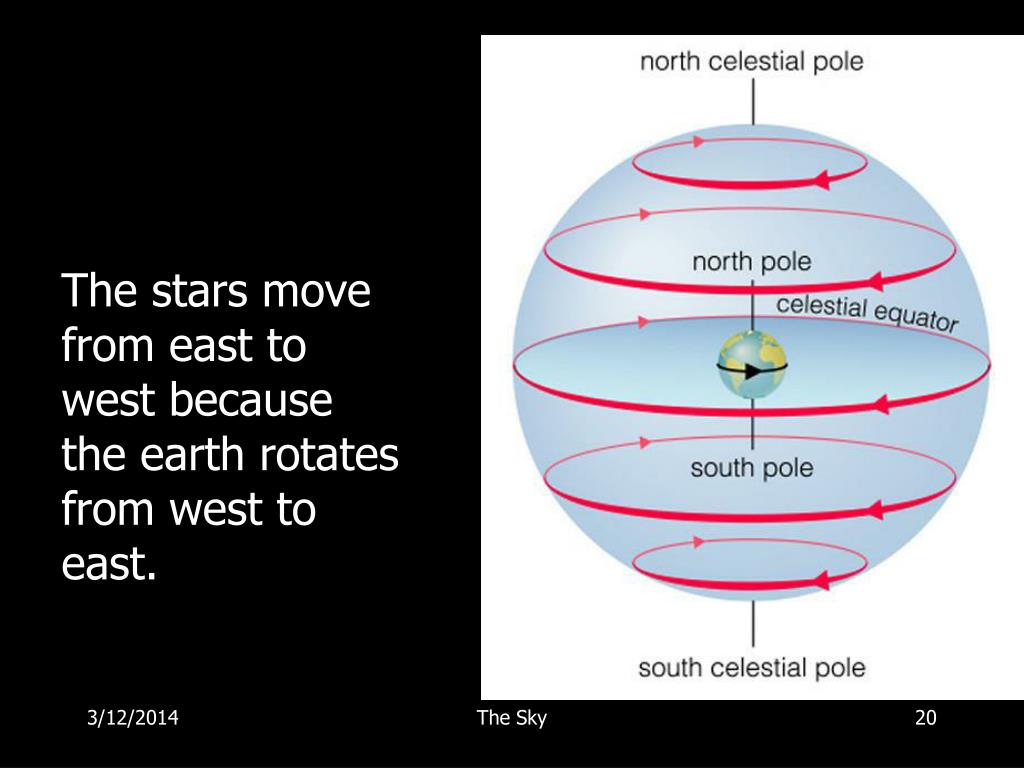 The stars move from east to west because the earth rotates from west to east.

north celestial pole

north pole

celestial equator

south pole

south celestial pole

3/12/2014

The Sky

20